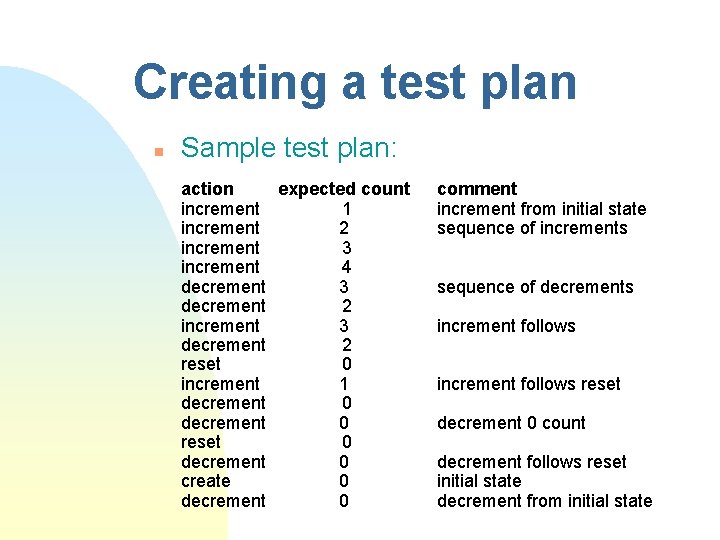 Creating a test plan

Sample test plan:

| action | expected count | comment |
|---|---|---|
| increment | 1 | increment from initial state |
| increment | 2 | sequence of increments |
| increment | 3 | |
| increment | 4 | |
| decrement | 3 | sequence of decrements |
| decrement | 2 | |
| increment | 3 | increment follows |
| decrement | 2 | |
| reset | 0 | |
| increment | 1 | increment follows reset |
| decrement | 0 | |
| decrement | 0 | decrement 0 count |
| reset | 0 | |
| decrement | 0 | decrement follows reset |
| create | 0 | initial state |
| decrement | 0 | decrement from initial state |